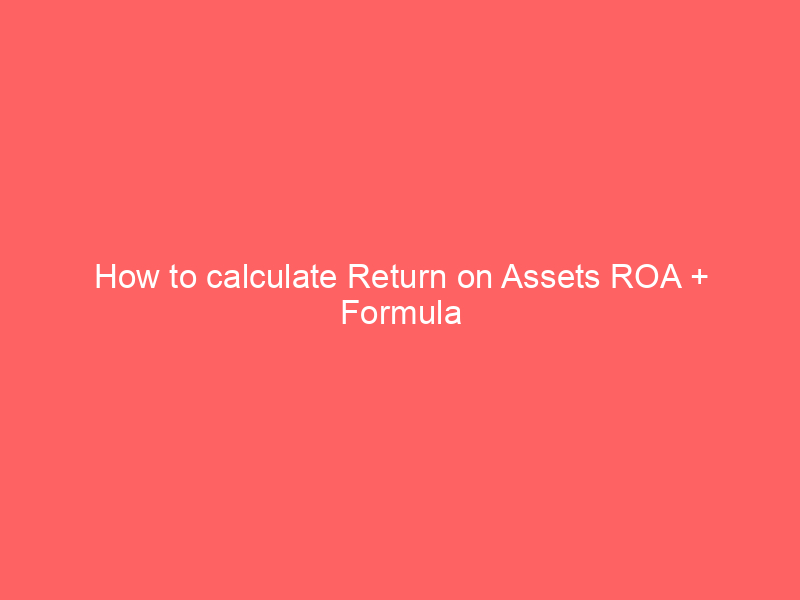 How to calculate Return on Assets ROA + Formula